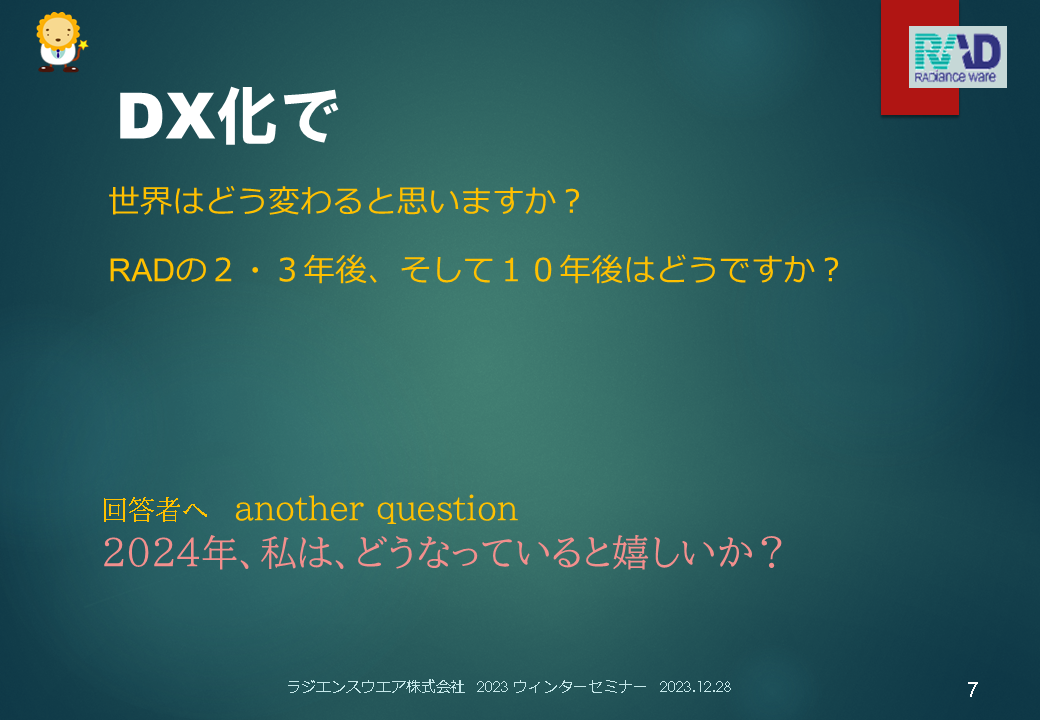 RAD
RADiance ware

DX化で

世界はどう変わると思いますか？

RADの２・３年後、そして１０年後はどうですか？

回答者へ　another question
2024年、私は、どうなっていると嬉しいか？

ラジエンスウエア株式会社　2023 ウィンターセミナー　2023.12.28

7